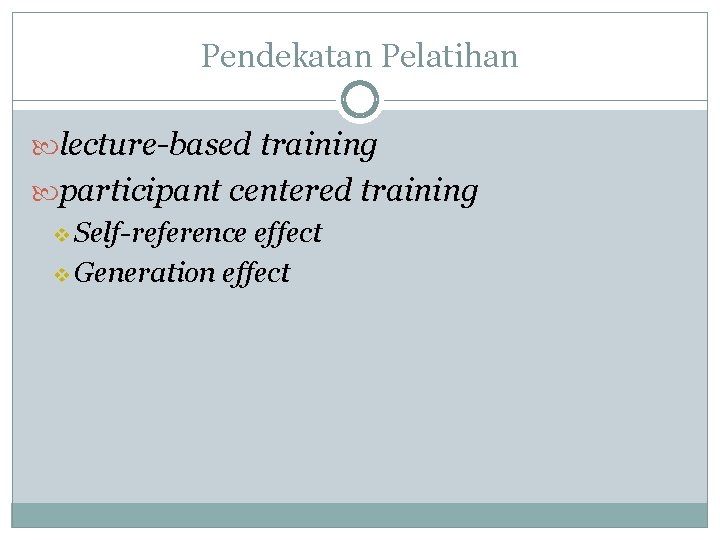 Pendekatan Pelatihan

lecture-based training

participant centered training

Self-reference effect

Generation effect